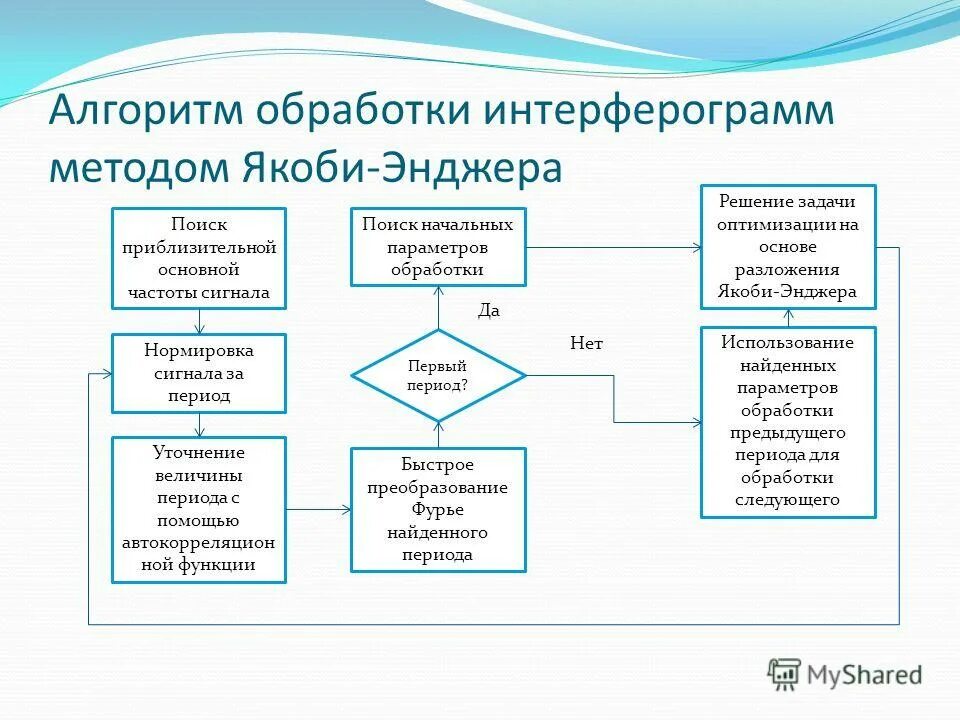 Алгоритм обработки интерферограмм методом Якоби-Энджера

Поиск приблизительной основной частоты сигнала

Нормировка сигнала за период

Уточнение величины периода с помощью автокорреляционной функции

Быстрое преобразование Фурье найденного периода

Первый период?

Да

Нет

Поиск начальных параметров обработки

Решение задачи оптимизации на основе разложения Якоби-Энджера

Использование найденных параметров обработки предыдущего периода для обработки следующего

MyShared